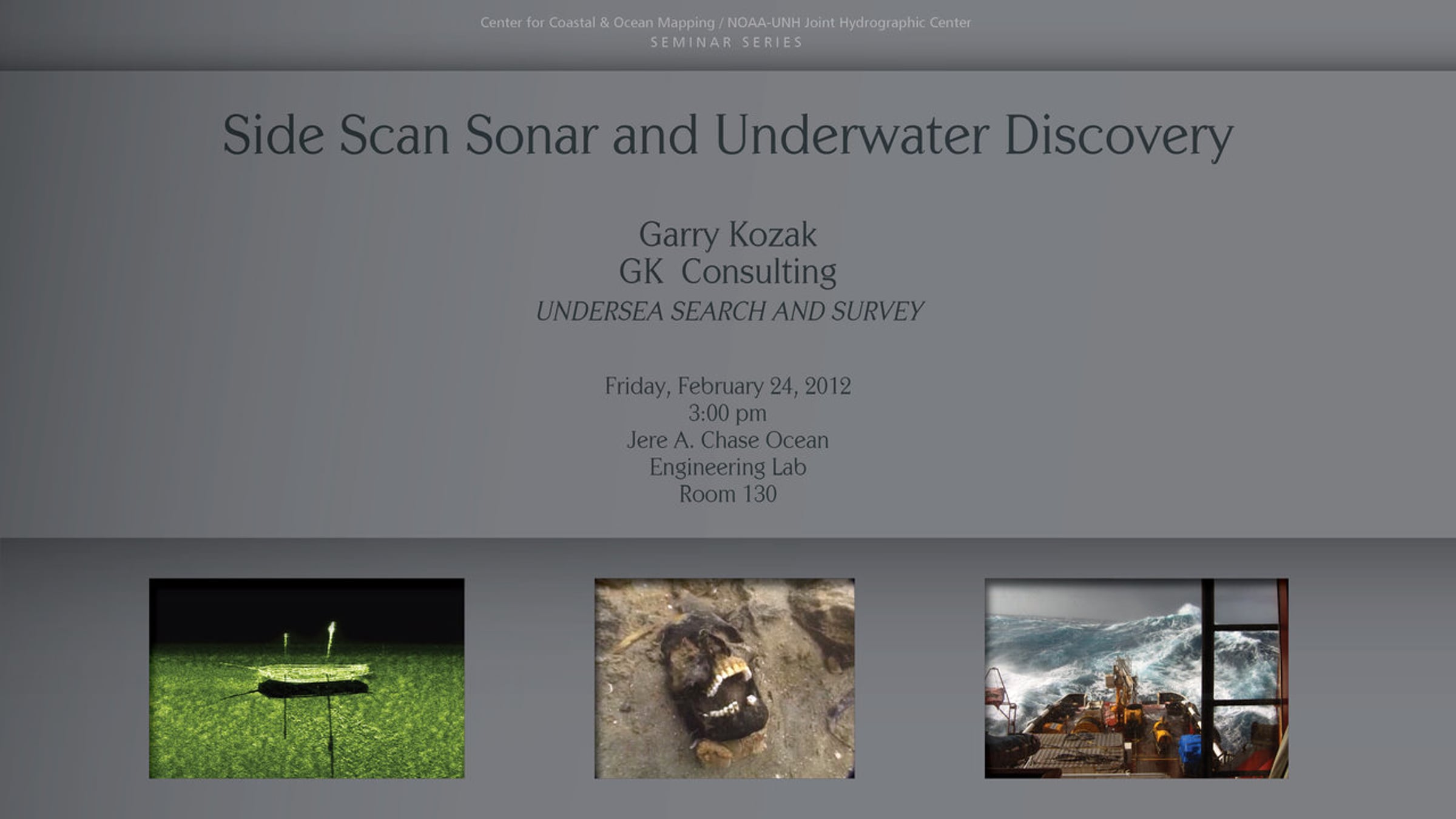 Center for Coastal & Ocean Mapping / NOAA-UNH Joint Hydrographic Center
SEMINAR SERIES

Side Scan Sonar and Underwater Discovery

Garry Kozak
GK Consulting
UNDERSEA SEARCH AND SURVEY

Friday, February 24, 2012
3:00 pm
Jere A. Chase Ocean
Engineering Lab
Room 130